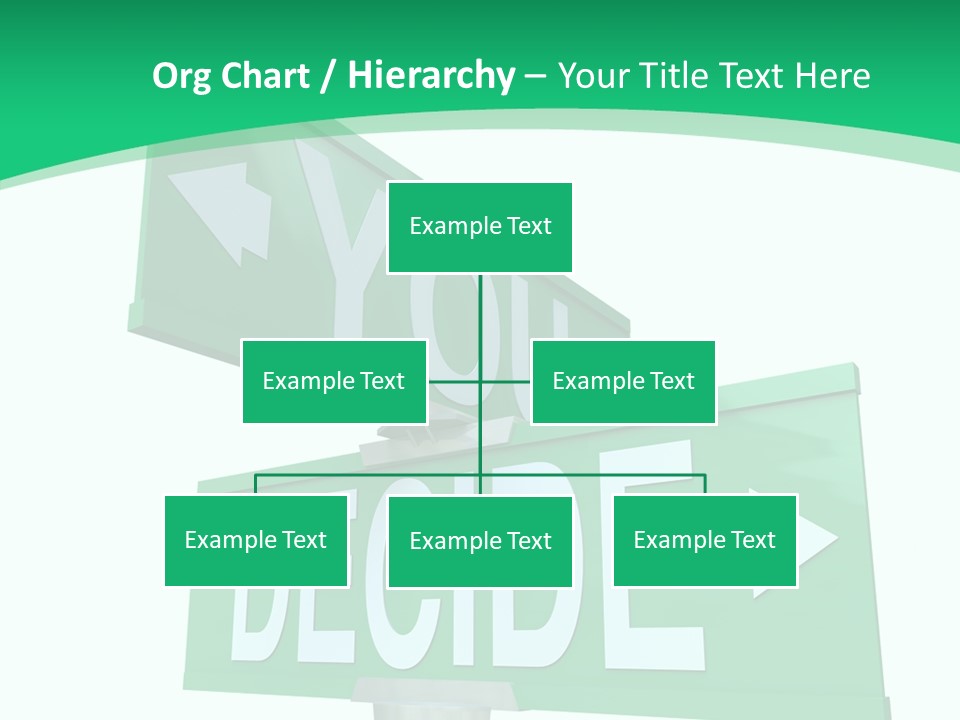 Org Chart / Hierarchy – Your Title Text Here

Example Text

Example Text

Example Text

Example Text

Example Text

Example Text

YOU

DECIDE